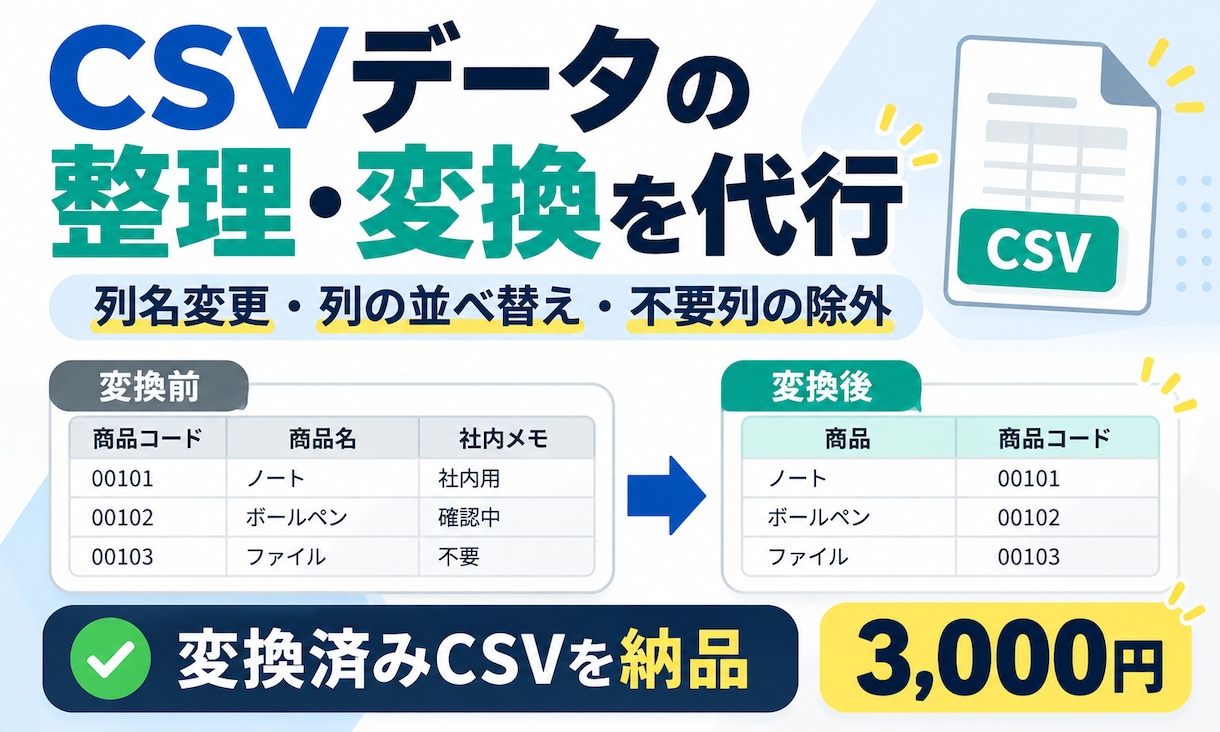 CSVデータの
整理・変換を代行

CSV

列名変更・列の並べ替え・不要列の除外

変換前

| 商品コード | 商品名 | 社内メモ |
|---|---|---|
| 00101 | ノート | 社内用 |
| 00102 | ボールペン | 確認中 |
| 00103 | ファイル | 不要 |

変換後

| 商品 | 商品コード |
|---|---|
| ノート | 00101 |
| ボールペン | 00102 |
| ファイル | 00103 |

変換済みCSVを納品

3,000円